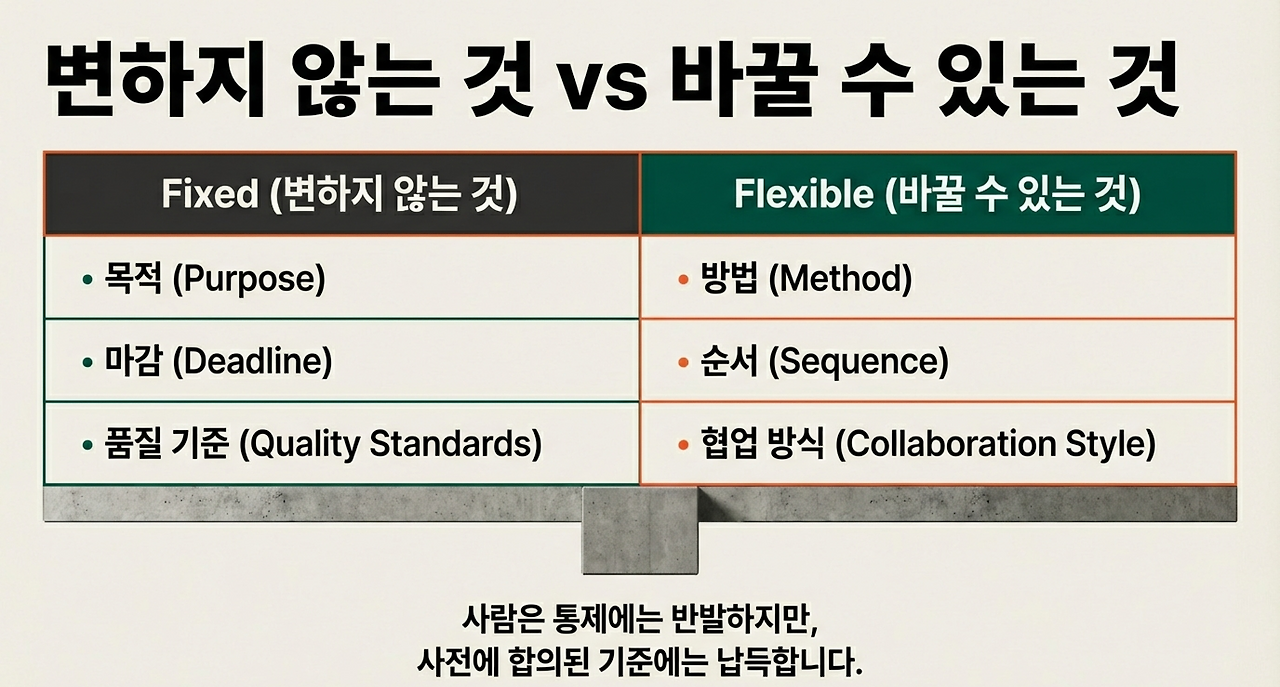 변하지 않는 것 vs 바꿀 수 있는 것

| Fixed (변하지 않는 것) | Flexible (바꿀 수 있는 것) |
|---|---|
| • 목적 (Purpose) | • 방법 (Method) |
| • 마감 (Deadline) | • 순서 (Sequence) |
| • 품질 기준 (Quality Standards) | • 협업 방식 (Collaboration Style) |

사람은 통제에는 반발하지만,
사전에 합의된 기준에는 납득합니다.